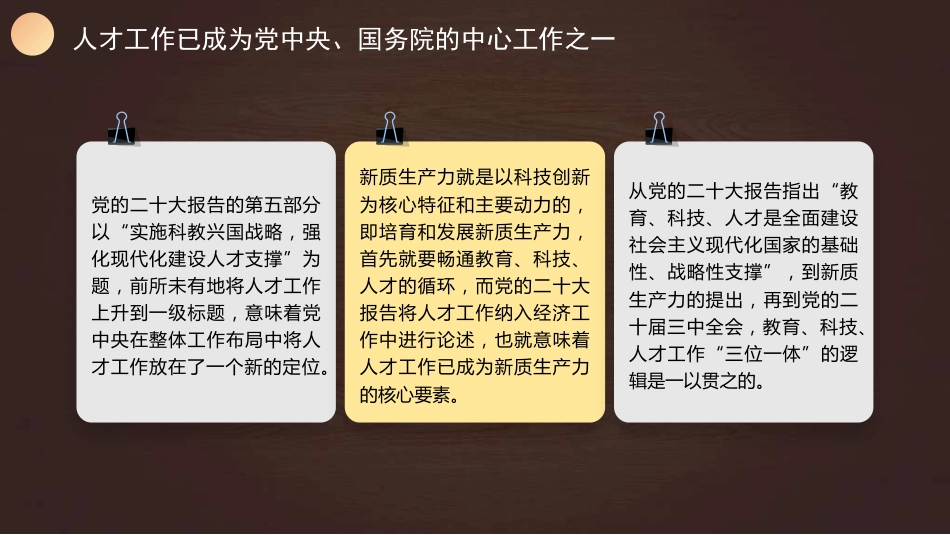 人才工作已成为党中央、国务院的中心工作之一

党的二十大报告的第五部分以“实施科教兴国战略，强化现代化建设人才支撑”为题，前所未有地将人才工作上升到一级标题，意味着党中央在整体工作布局中将人才工作放在了一个新的定位。

新质生产力就是以科技创新为核心特征和主要动力的，即培育和发展新质生产力，首先就要畅通教育、科技、人才的循环，而党的二十大报告将人才工作纳入经济工作中进行论述，也就意味着人才工作已成为新质生产力的核心要素。

从党的二十大报告指出“教育、科技、人才是全面建设社会主义现代化国家的基础性、战略性支撑”，到新质生产力的提出，再到党的二十届三中全会，教育、科技、人才工作“三位一体”的逻辑是一以贯之的。